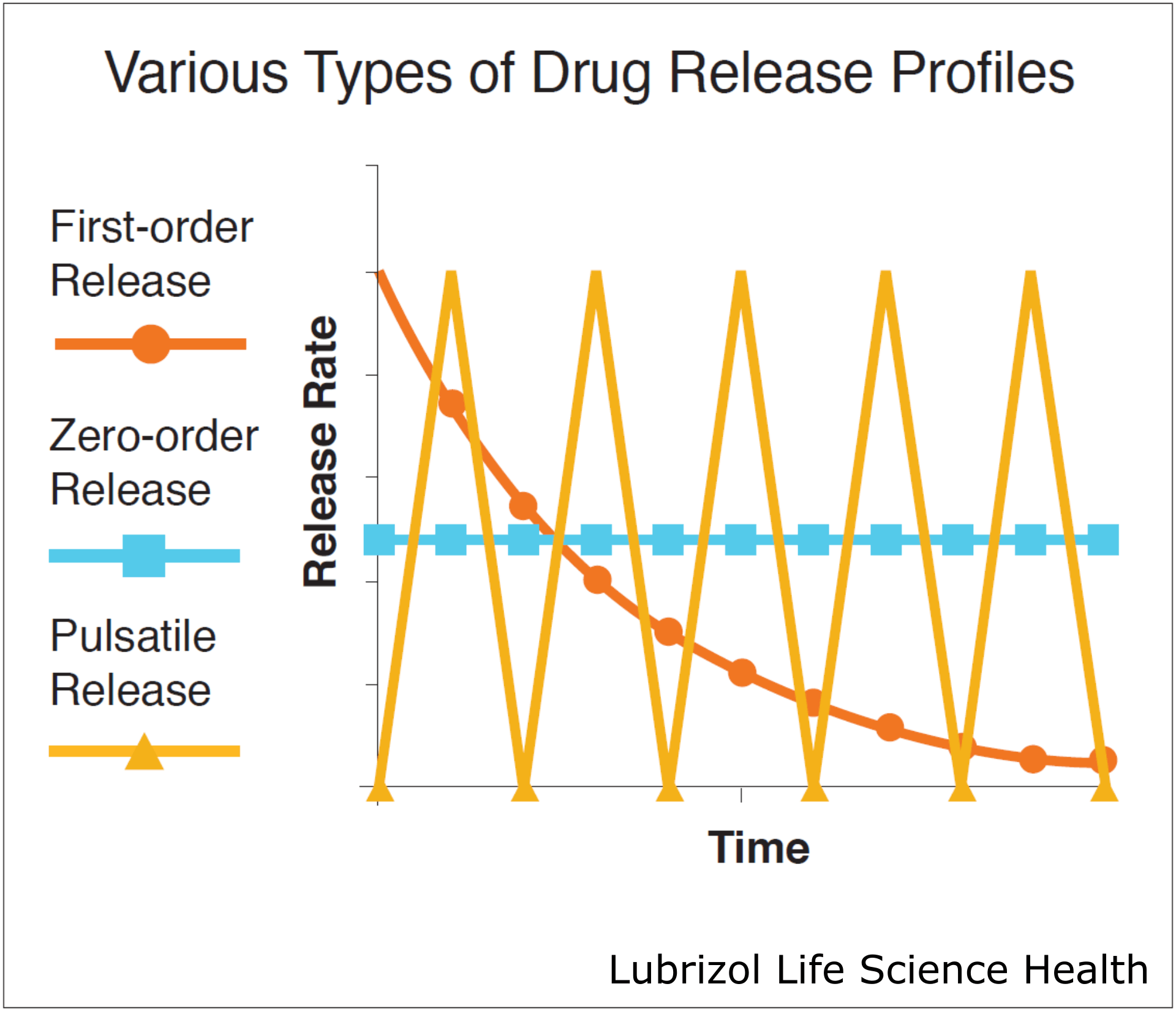 Various Types of Drug Release Profiles

First-order Release

Zero-order Release

Pulsatile Release

Release Rate

Time

Lubrizol Life Science Health